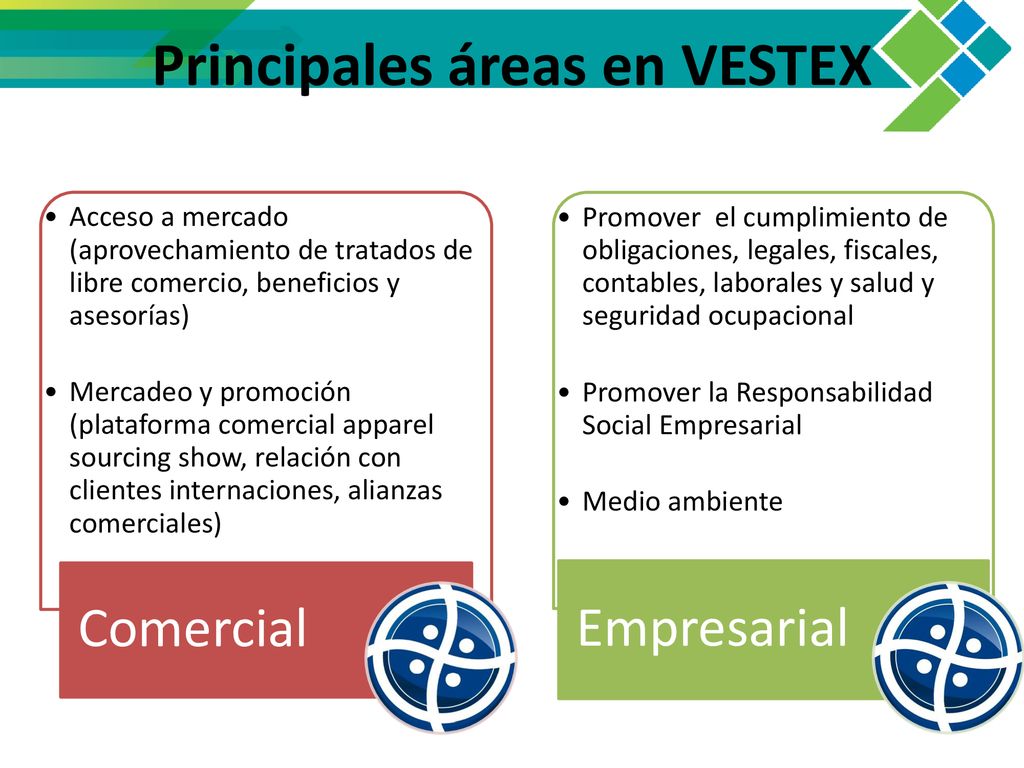 Principales áreas en VESTEX

• Acceso a mercado (aprovechamiento de tratados de libre comercio, beneficios y asesorías)

• Mercadeo y promoción (plataforma comercial apparel sourcing show, relación con clientes internaciones, alianzas comerciales)

Comercial

• Promover el cumplimiento de obligaciones, legales, fiscales, contables, laborales y salud y seguridad ocupacional

• Promover la Responsabilidad Social Empresarial

• Medio ambiente

Empresarial